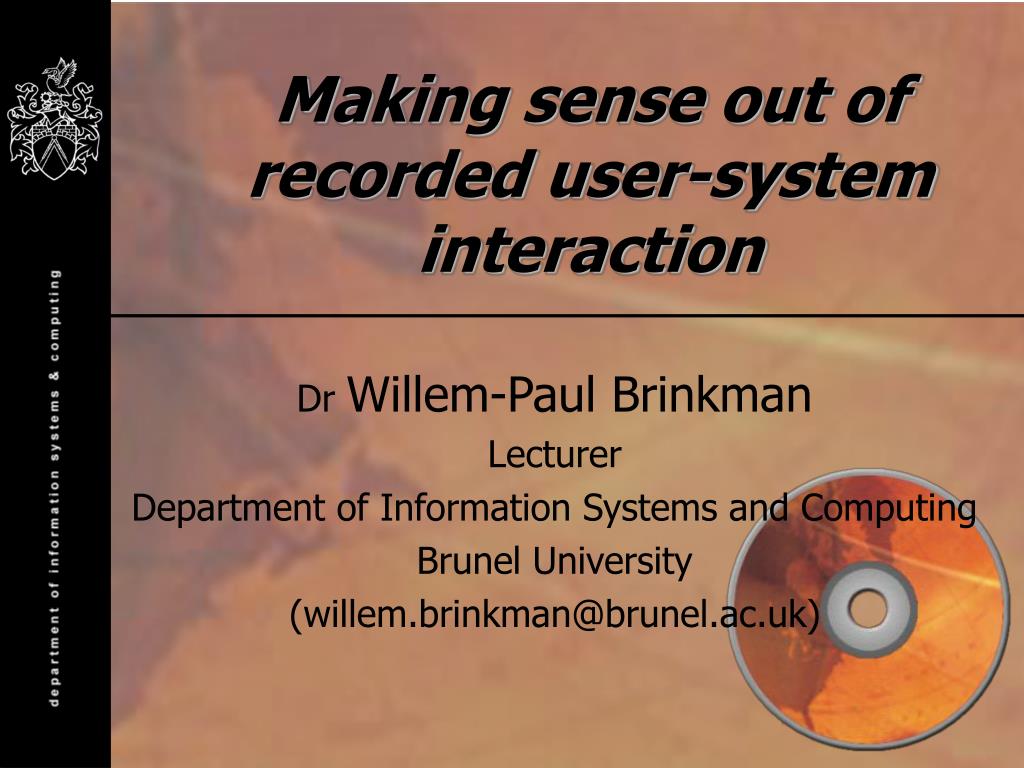 department of information systems & computing

Making sense out of recorded user-system interaction

Dr Willem-Paul Brinkman
Lecturer
Department of Information Systems and Computing
Brunel University
(willem.brinkman@brunel.ac.uk)